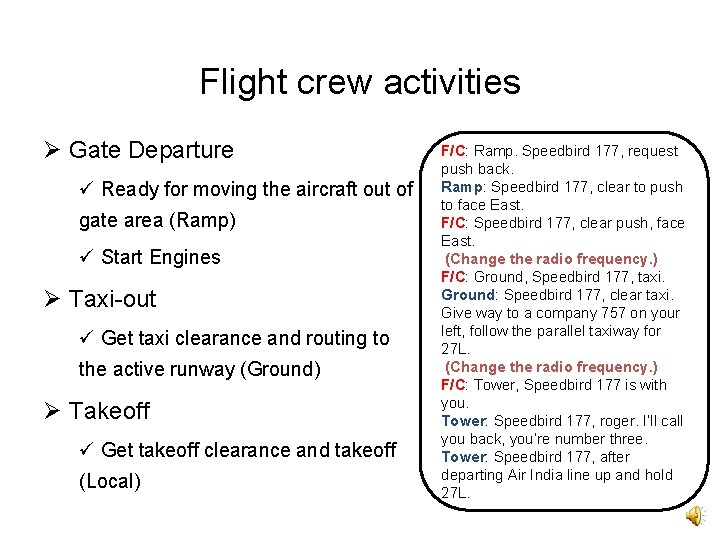 Flight crew activities

➢ Gate Departure

✓ Ready for moving the aircraft out of gate area (Ramp)

✓ Start Engines

➢ Taxi-out

✓ Get taxi clearance and routing to the active runway (Ground)

➢ Takeoff

✓ Get takeoff clearance and takeoff (Local)

F/C: Ramp. Speedbird 177, request push back.
Ramp: Speedbird 177, clear to push to face East.
F/C: Speedbird 177, clear push, face East.
(Change the radio frequency.)
F/C: Ground, Speedbird 177, taxi.
Ground: Speedbird 177, clear taxi. Give way to a company 757 on your left, follow the parallel taxiway for 27L.
(Change the radio frequency.)
F/C: Tower, Speedbird 177 is with you.
Tower: Speedbird 177, roger. I'll call you back, you're number three.
Tower: Speedbird 177, after departing Air India line up and hold 27L.